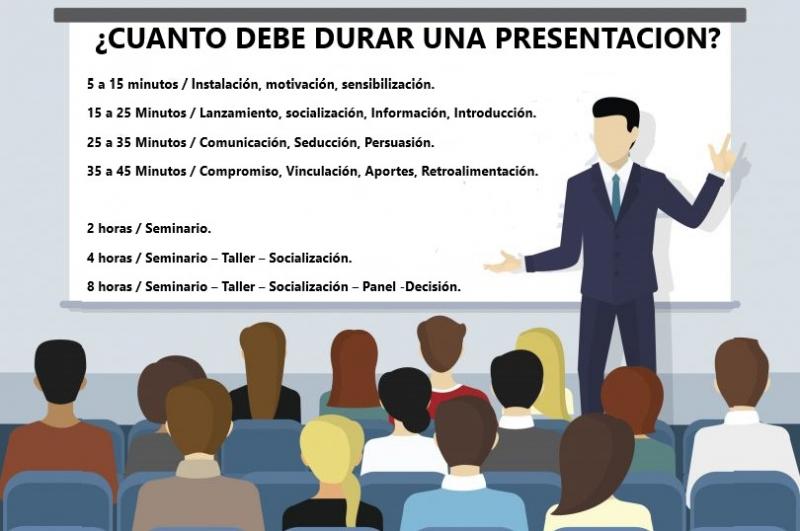 ¿CUANTO DEBE DURAR UNA PRESENTACION?

5 a 15 minutos / Instalación, motivación, sensibilización.

15 a 25 Minutos / Lanzamiento, socialización, Información, Introducción.

25 a 35 Minutos / Comunicación, Seducción, Persuasión.

35 a 45 Minutos / Compromiso, Vinculación, Aportes, Retroalimentación.

2 horas / Seminario.

4 horas / Seminario – Taller – Socialización.

8 horas / Seminario – Taller – Socialización – Panel -Decisión.